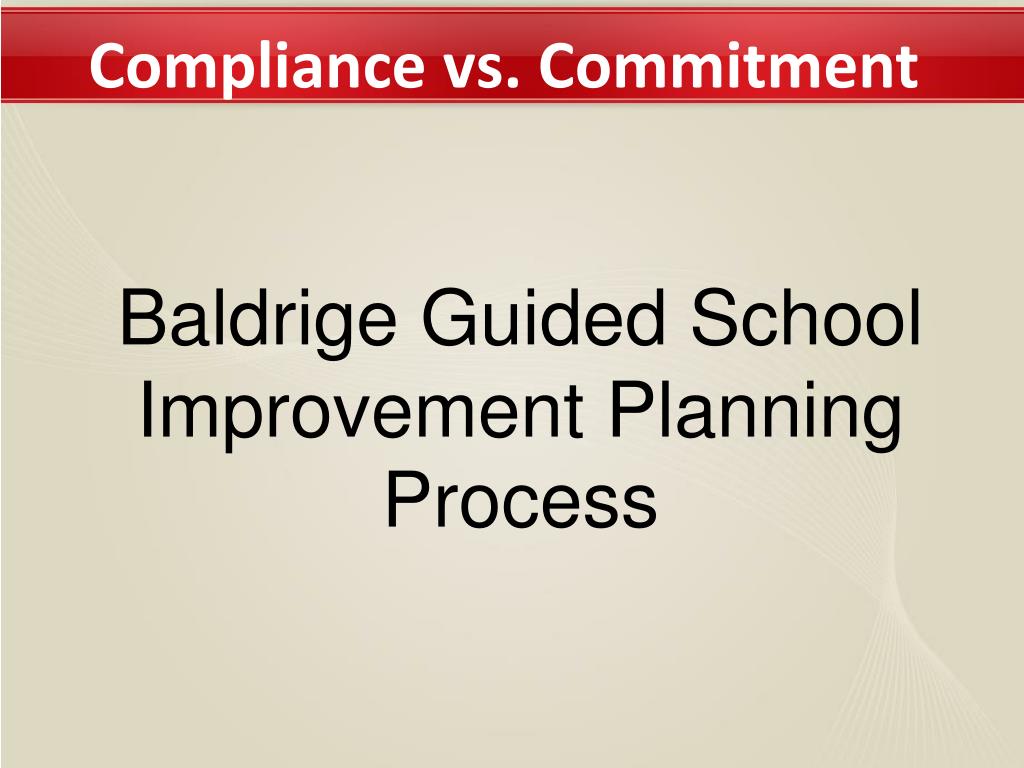 Compliance vs. Commitment

Baldrige Guided School Improvement Planning Process